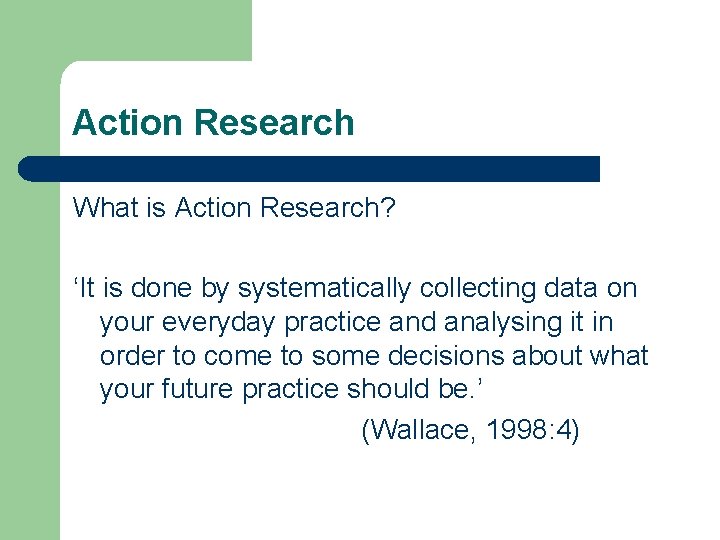 Action Research

What is Action Research?

'It is done by systematically collecting data on your everyday practice and analysing it in order to come to some decisions about what your future practice should be.'

(Wallace, 1998:4)